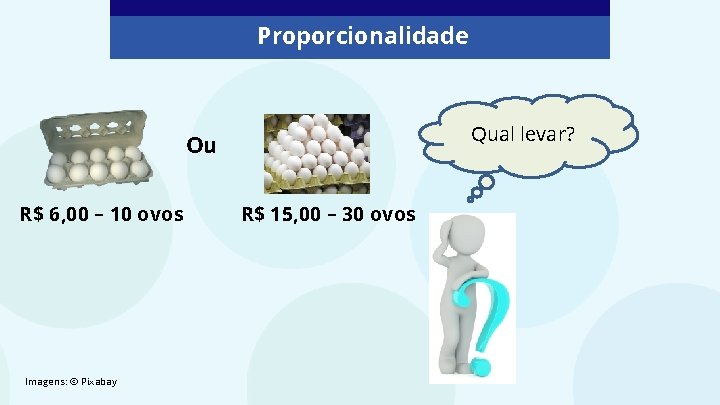 Proporcionalidade

Ou

Qual levar?

R$ 6,00 – 10 ovos

R$ 15,00 – 30 ovos

Imagens: © Pixabay